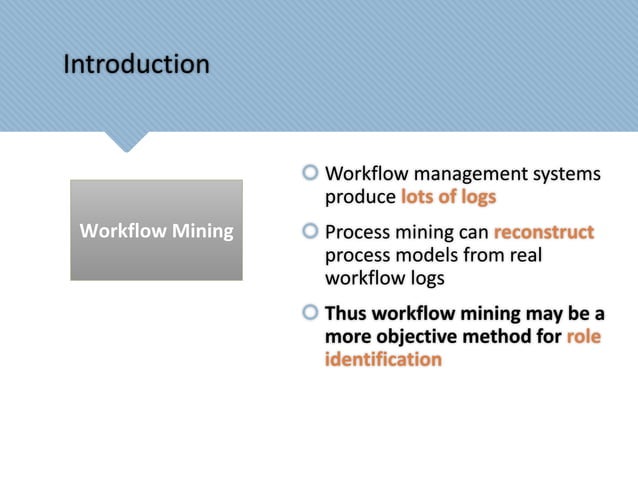 Introduction

Workflow Mining

Workflow management systems produce lots of logs

Process mining can reconstruct process models from real workflow logs

Thus workflow mining may be a more objective method for role identification